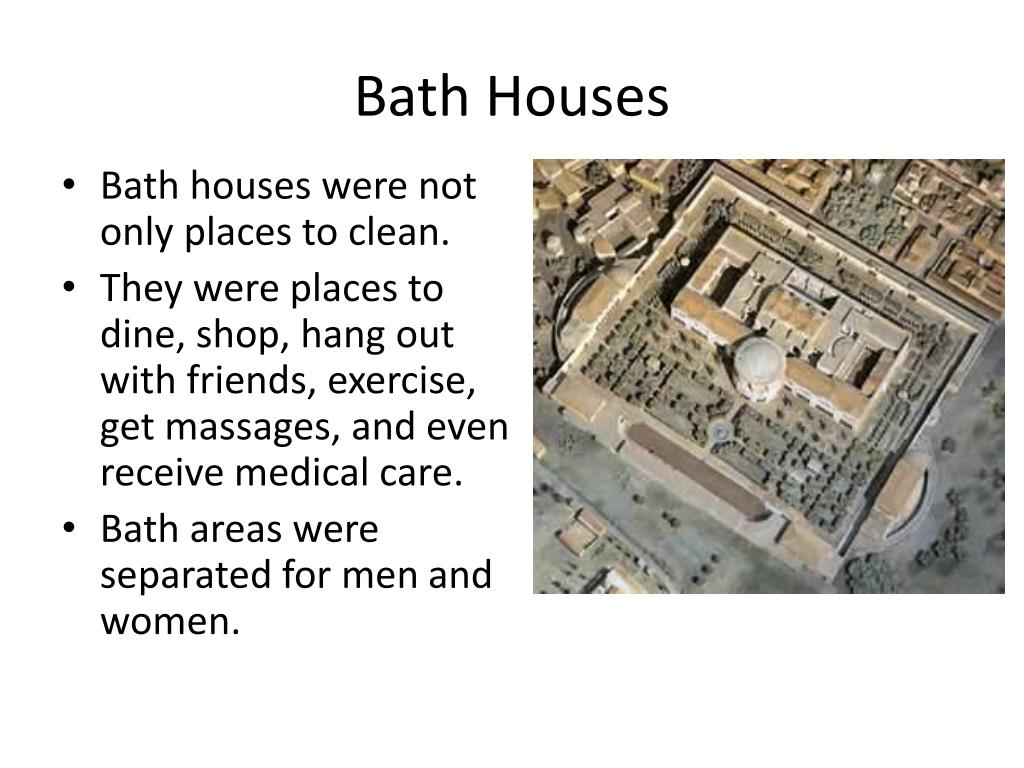 Bath Houses

• Bath houses were not only places to clean.
• They were places to dine, shop, hang out with friends, exercise, get massages, and even receive medical care.
• Bath areas were separated for men and women.